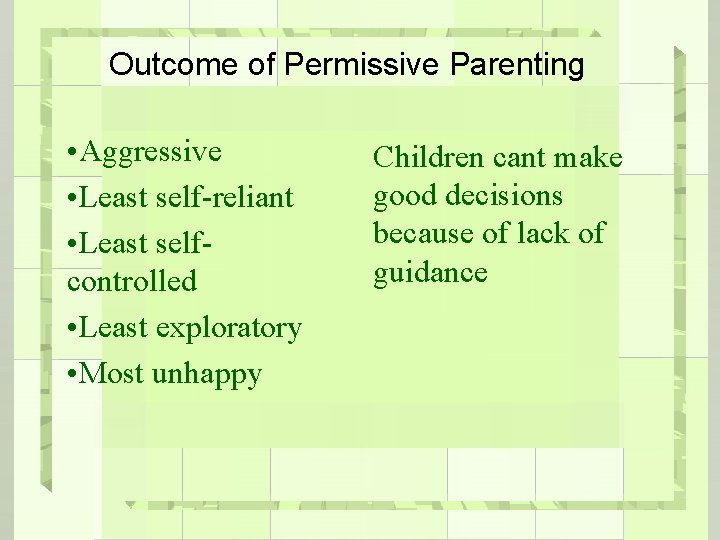 Outcome of Permissive Parenting

•Aggressive
•Least self-reliant
•Least self-controlled
•Least exploratory
•Most unhappy

Children cant make good decisions because of lack of guidance